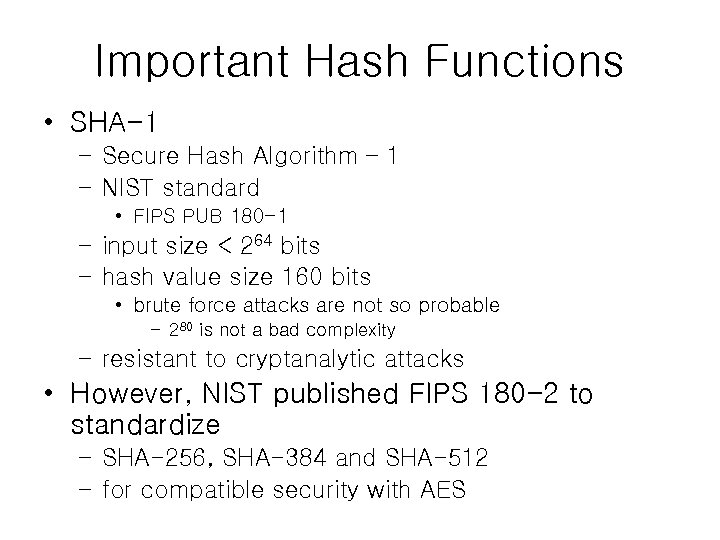 Important Hash Functions

• SHA-1
  – Secure Hash Algorithm – 1
  – NIST standard
    • FIPS PUB 180-1
  – input size < $2^{64}$ bits
  – hash value size 160 bits
    • brute force attacks are not so probable
      – $2^{80}$ is not a bad complexity
  – resistant to cryptanalytic attacks
• However, NIST published FIPS 180-2 to standardize
  – SHA-256, SHA-384 and SHA-512
  – for compatible security with AES